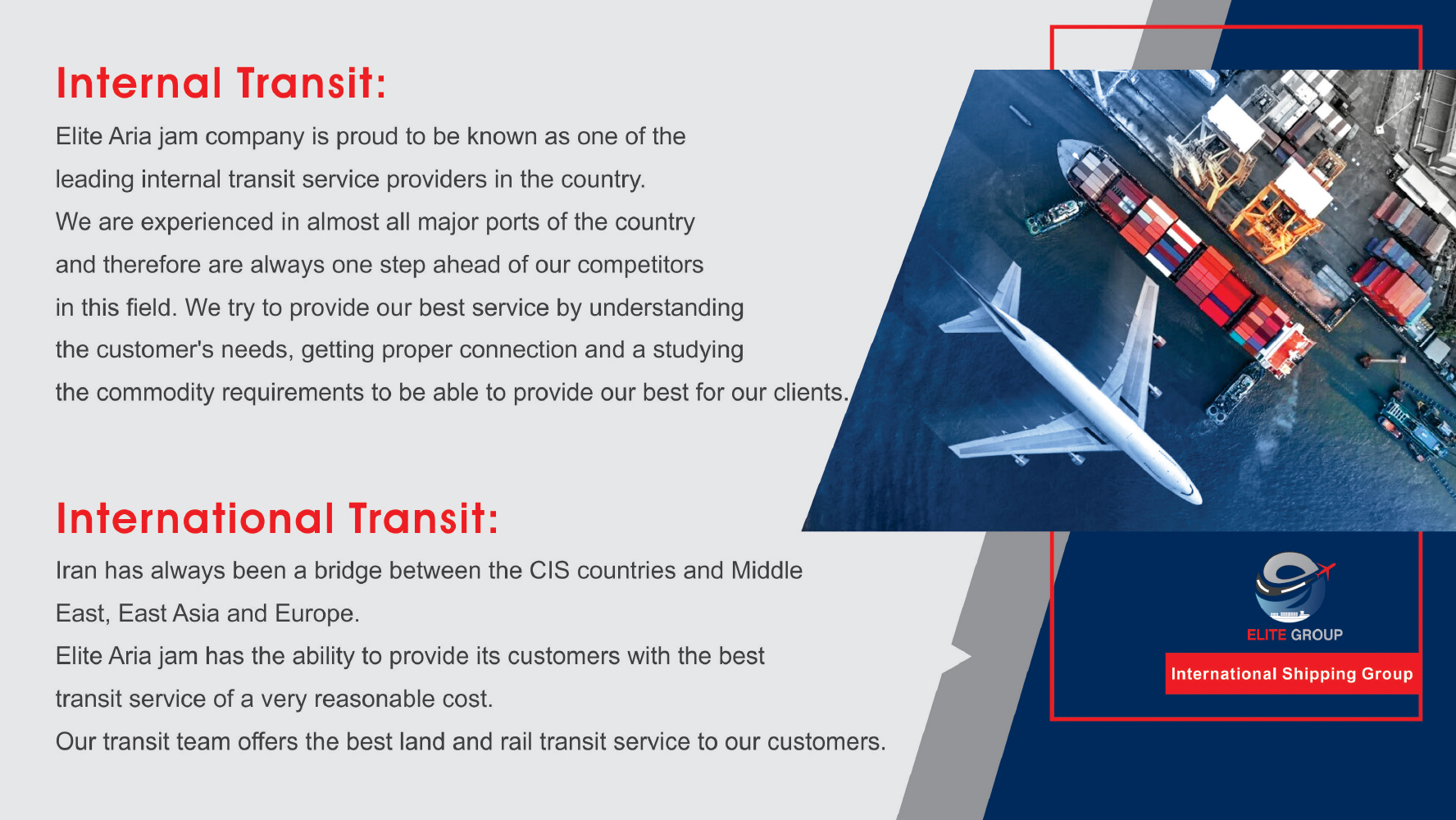 Internal Transit:

Elite Aria jam company is proud to be known as one of the leading internal transit service providers in the country.
We are experienced in almost all major ports of the country and therefore are always one step ahead of our competitors in this field. We try to provide our best service by understanding the customer's needs, getting proper connection and a studying the commodity requirements to be able to provide our best for our clients.

International Transit:

Iran has always been a bridge between the CIS countries and Middle East, East Asia and Europe.
Elite Aria jam has the ability to provide its customers with the best transit service of a very reasonable cost.
Our transit team offers the best land and rail transit service to our customers.

ELITE GROUP
International Shipping Group